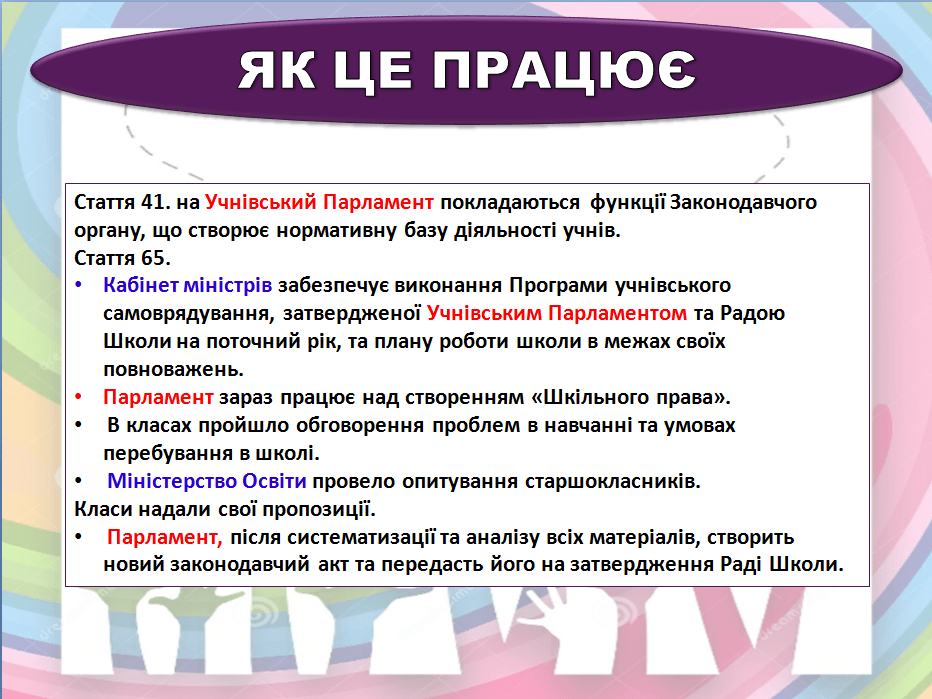 ЯК ЦЕ ПРАЦЮЄ

Стаття 41. на Учнівський Парламент покладаються функції Законодавчого органу, що створює нормативну базу діяльності учнів.
Стаття 65.
• Кабінет міністрів забезпечує виконання Програми учнівського самоврядування, затвердженої Учнівським Парламентом та Радою Школи на поточний рік, та плану роботи школи в межах своїх повноважень.
• Парламент зараз працює над створенням «Шкільного права».
• В класах пройшло обговорення проблем в навчанні та умовах перебування в школі.
• Міністерство Освіти провело опитування старшокласників.
Класи надали свої пропозиції.
• Парламент, після систематизації та аналізу всіх матеріалів, створить новий законодавчий акт та передасть його на затвердження Раді Школи.